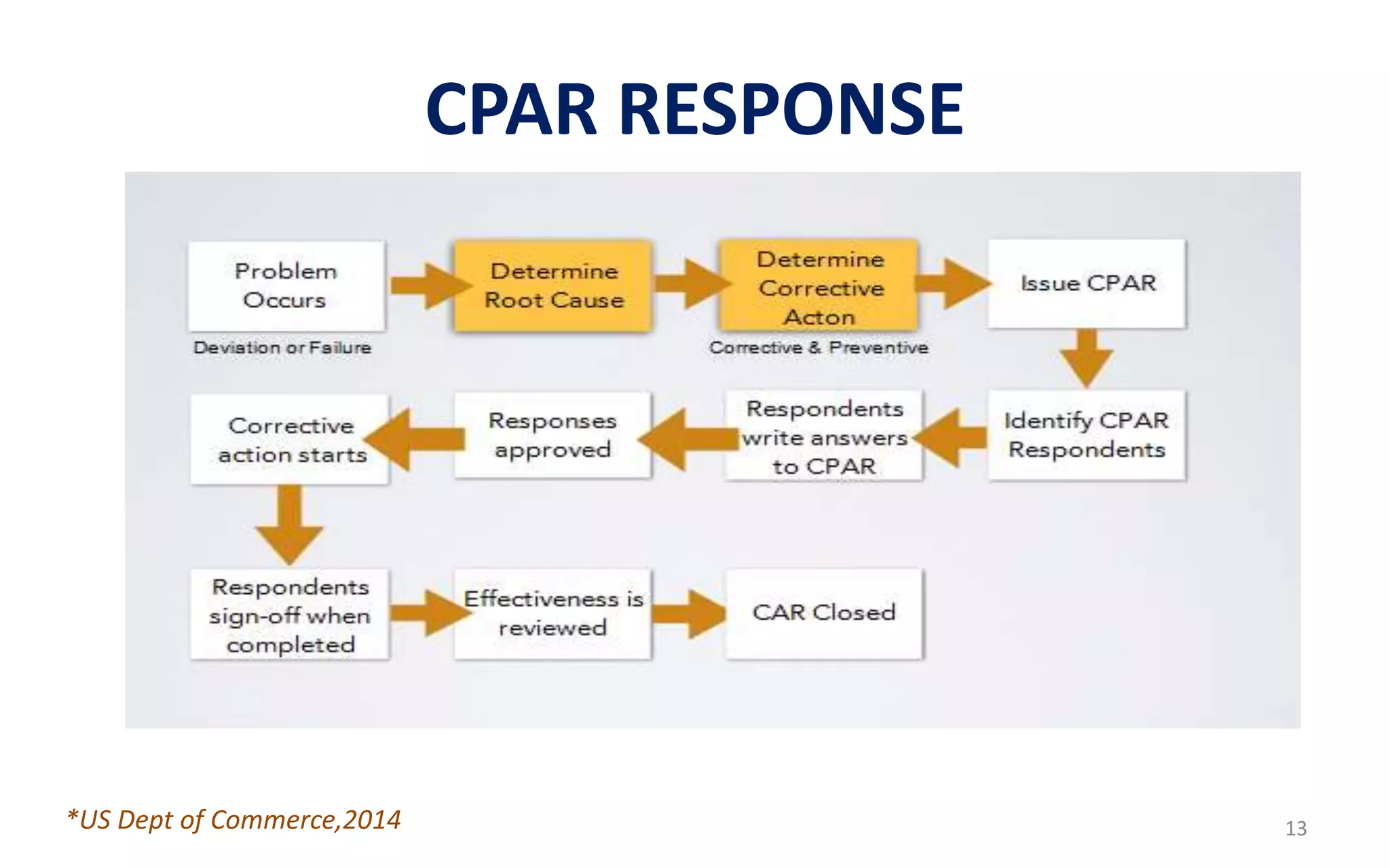 CPAR RESPONSE

Problem Occurs

Deviation or Failure

Determine Root Cause

Determine Corrective Acton

Corrective & Preventive

Issue CPAR

Identify CPAR Respondents

Respondents write answers to CPAR

Responses approved

Corrective action starts

Respondents sign-off when completed

Effectiveness is reviewed

CAR Closed

*US Dept of Commerce,2014

13